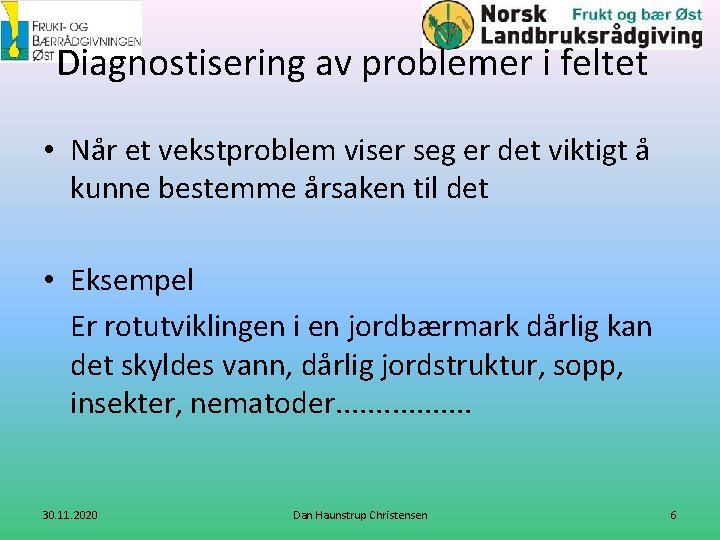 FRUKT- OG BÆRRÅDGIVNINGEN ØST

Norsk Landbruksrådgiving Frukt og bær Øst

Diagnostisering av problemer i feltet

• Når et vekstproblem viser seg er det viktigt å kunne bestemme årsaken til det

• Eksempel

Er rotutviklingen i en jordbærmark dårlig kan det skyldes vann, dårlig jordstruktur, sopp, insekter, nematoder.................

30.11.2020

Dan Haunstrup Christensen

6